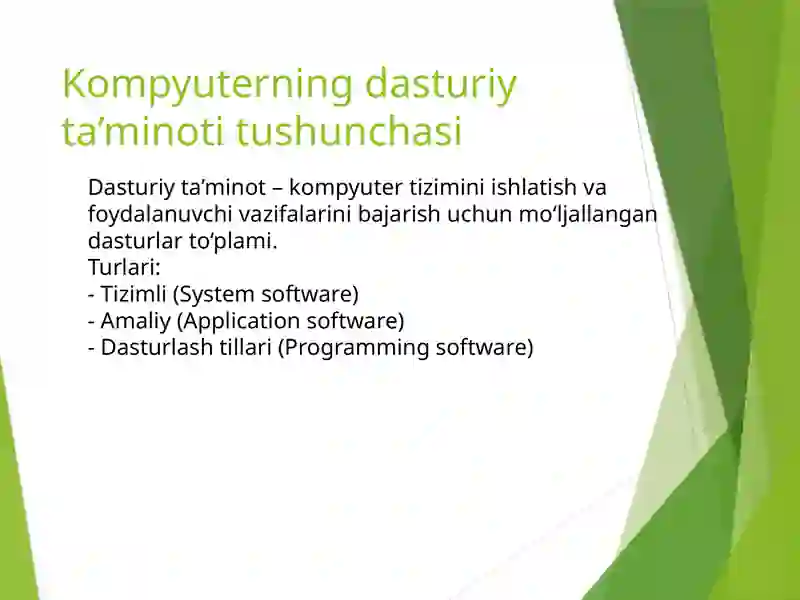 Kompyuterning dasturiy ta’minoti tushunchasi

Dasturiy ta’minot – kompyuter tizimini ishlatish va foydalanuvchi vazifalarini bajarish uchun mo‘ljallangan dasturlar to‘plami.
Turlari:
- Tizimli (System software)
- Amaliy (Application software)
- Dasturlash tillari (Programming software)